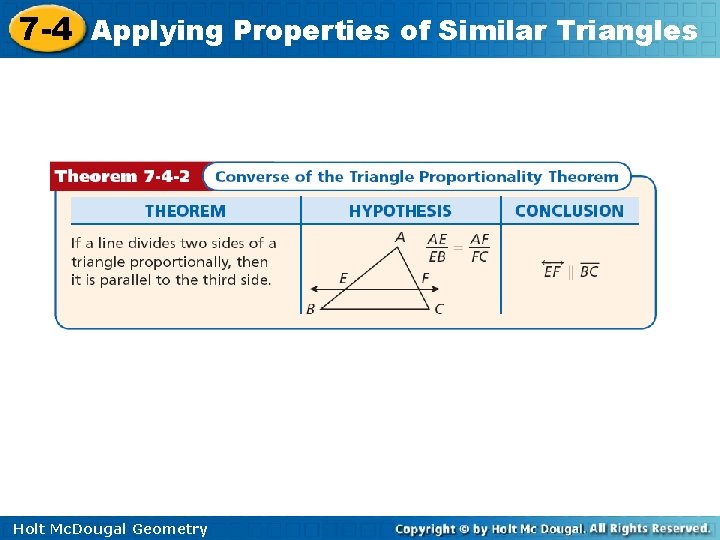 7-4 Applying Properties of Similar Triangles

Theorem 7-4-2 Converse of the Triangle Proportionality Theorem

| THEOREM | HYPOTHESIS | CONCLUSION |
|---|---|---|
| If a line divides two sides of a triangle proportionally, then it is parallel to the third side. | A E F B C $\frac{AE}{EB} = \frac{AF}{FC}$ | $\overleftrightarrow{EF} \parallel \overline{BC}$ |

Holt McDougal Geometry

Copyright © by Holt Mc Dougal. All Rights Reserved.